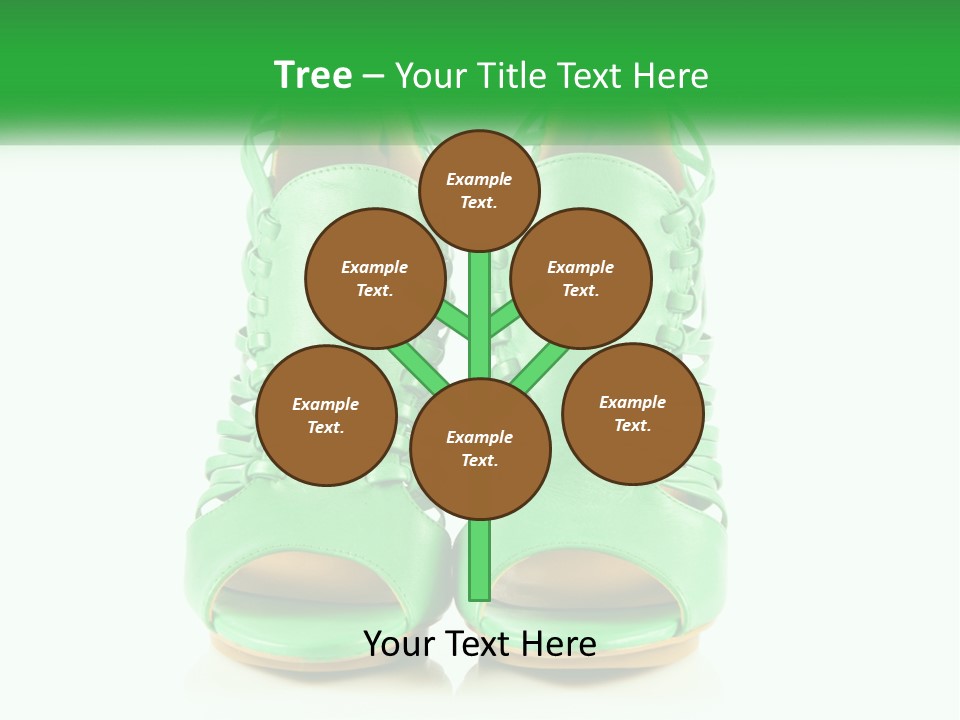 Tree – Your Title Text Here

Example Text.

Example Text.

Example Text.

Example Text.

Example Text.

Example Text.

Your Text Here